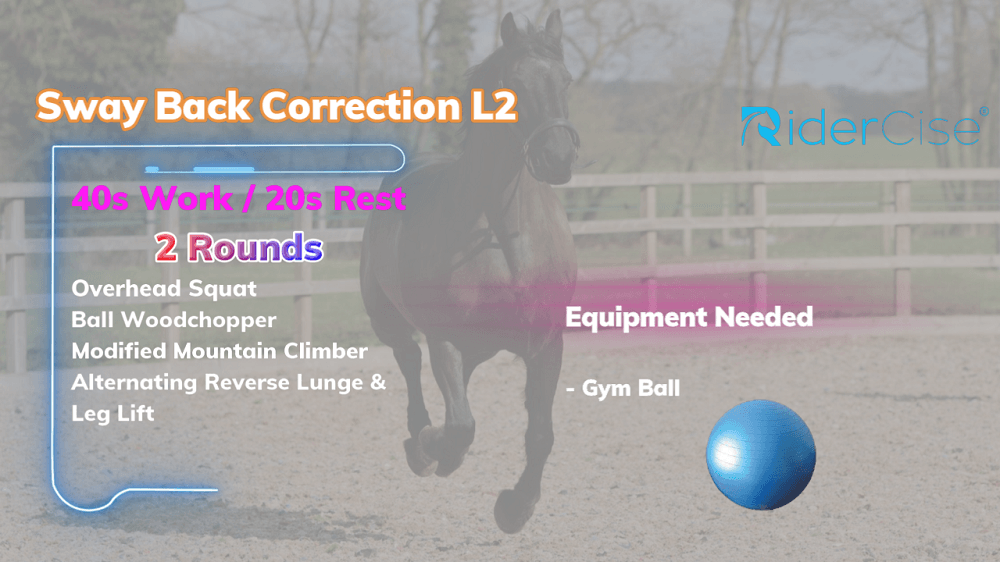 Sway Back Correction L2

RiderCise®

40s Work / 20s Rest

2 Rounds

Overhead Squat
Ball Woodchopper
Modified Mountain Climber
Alternating Reverse Lunge & Leg Lift

Equipment Needed

- Gym Ball